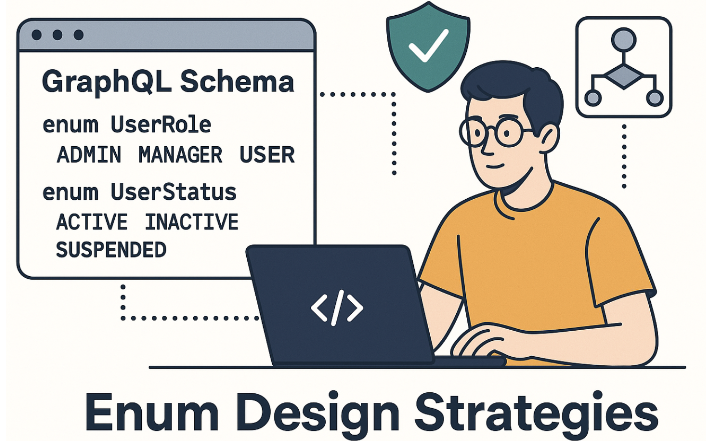 GraphQL Schema

enum UserRole
ADMIN MANAGER USER

enum UserStatus
ACTIVE INACTIVE
SUSPENDED

</>

Enum Design Strategies